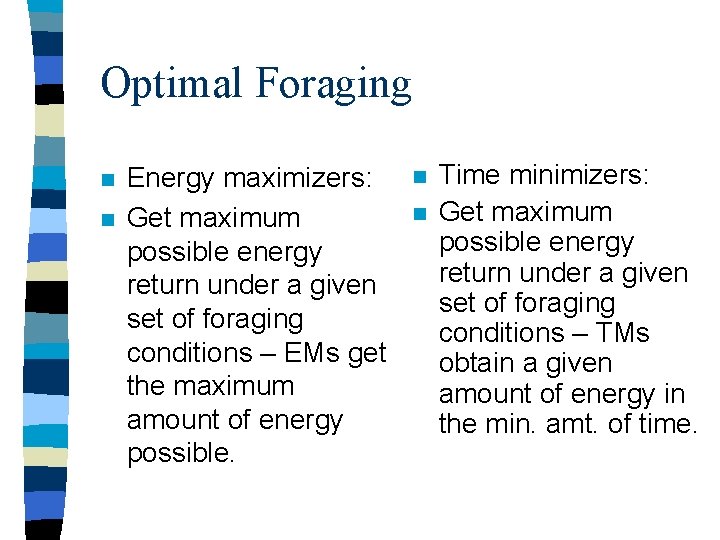 Optimal Foraging

- Energy maximizers:
- Get maximum possible energy return under a given set of foraging conditions – EMs get the maximum amount of energy possible.

- Time minimizers:
- Get maximum possible energy return under a given set of foraging conditions – TMs obtain a given amount of energy in the min. amt. of time.